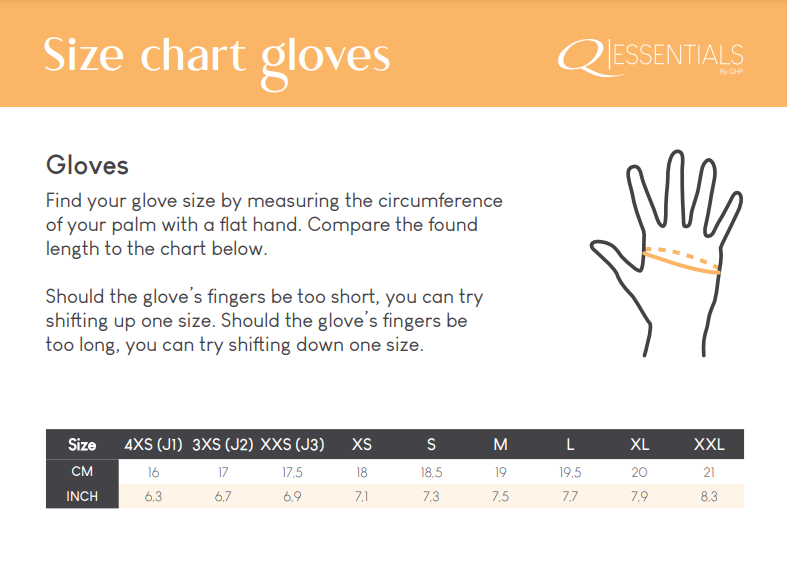 Size chart gloves

Q ESSENTIALS By QHP

Gloves

Find your glove size by measuring the circumference of your palm with a flat hand. Compare the found length to the chart below.

Should the glove's fingers be too short, you can try shifting up one size. Should the glove's fingers be too long, you can try shifting down one size.

| Size | 4XS (J1) | 3XS (J2) | XXS (J3) | XS | S | M | L | XL | XXL |
|---|---|---|---|---|---|---|---|---|---|
| CM | 16 | 17 | 17,5 | 18 | 18,5 | 19 | 19,5 | 20 | 21 |
| INCH | 6,3 | 6,7 | 6,9 | 7,1 | 7,3 | 7,5 | 7,7 | 7,9 | 8,3 |